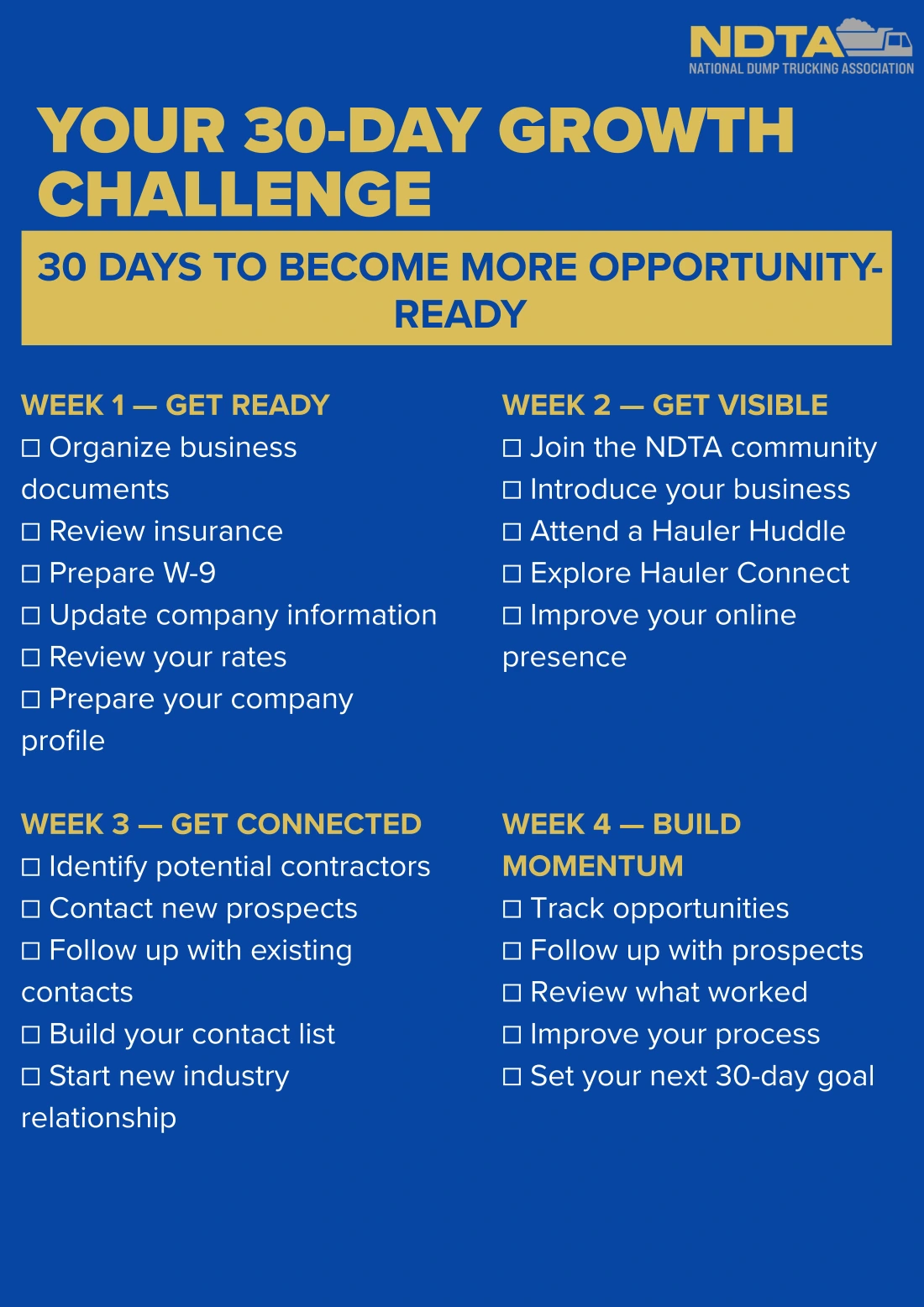 NDTA
NATIONAL DUMP TRUCKING ASSOCIATION

YOUR 30-DAY GROWTH CHALLENGE

30 DAYS TO BECOME MORE OPPORTUNITY-READY

WEEK 1 — GET READY
☐ Organize business documents
☐ Review insurance
☐ Prepare W-9
☐ Update company information
☐ Review your rates
☐ Prepare your company profile

WEEK 2 — GET VISIBLE
☐ Join the NDTA community
☐ Introduce your business
☐ Attend a Hauler Huddle
☐ Explore Hauler Connect
☐ Improve your online presence

WEEK 3 — GET CONNECTED
☐ Identify potential contractors
☐ Contact new prospects
☐ Follow up with existing contacts
☐ Build your contact list
☐ Start new industry relationship

WEEK 4 — BUILD MOMENTUM
☐ Track opportunities
☐ Follow up with prospects
☐ Review what worked
☐ Improve your process
☐ Set your next 30-day goal